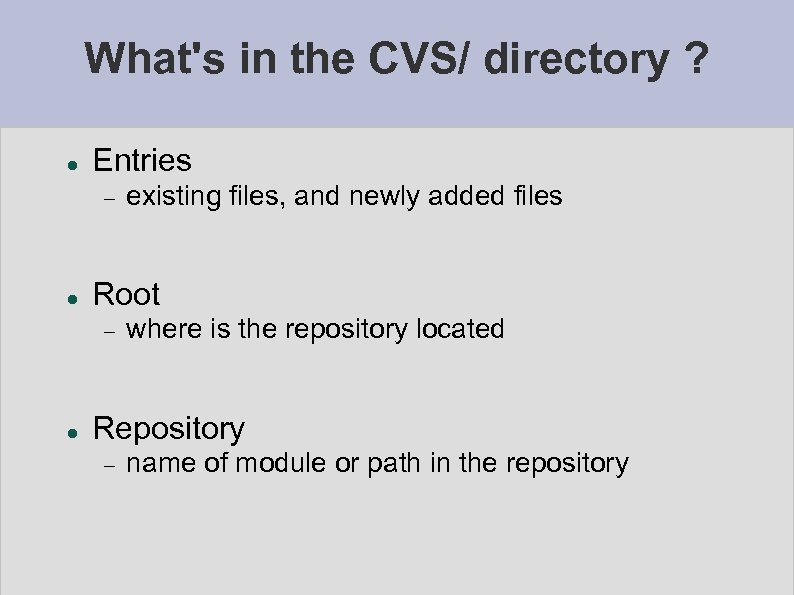 What's in the CVS/ directory ?

- Entries
  - existing files, and newly added files

- Root
  - where is the repository located

- Repository
  - name of module or path in the repository